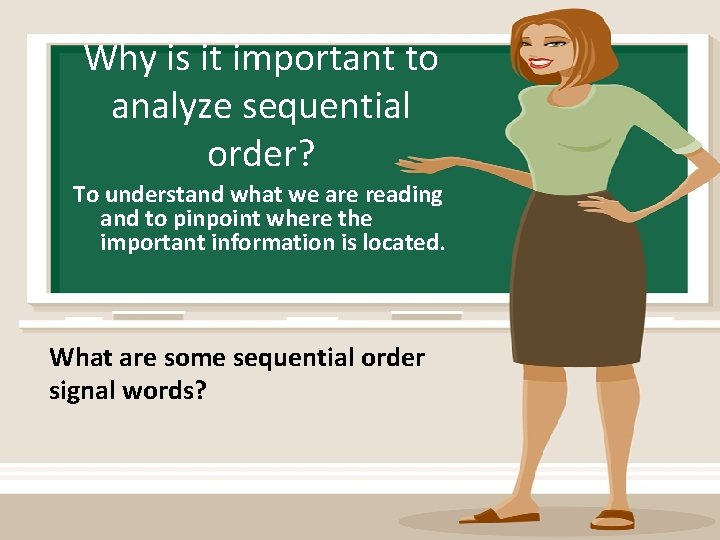 Why is it important to analyze sequential order?

To understand what we are reading and to pinpoint where the important information is located.

What are some sequential order signal words?